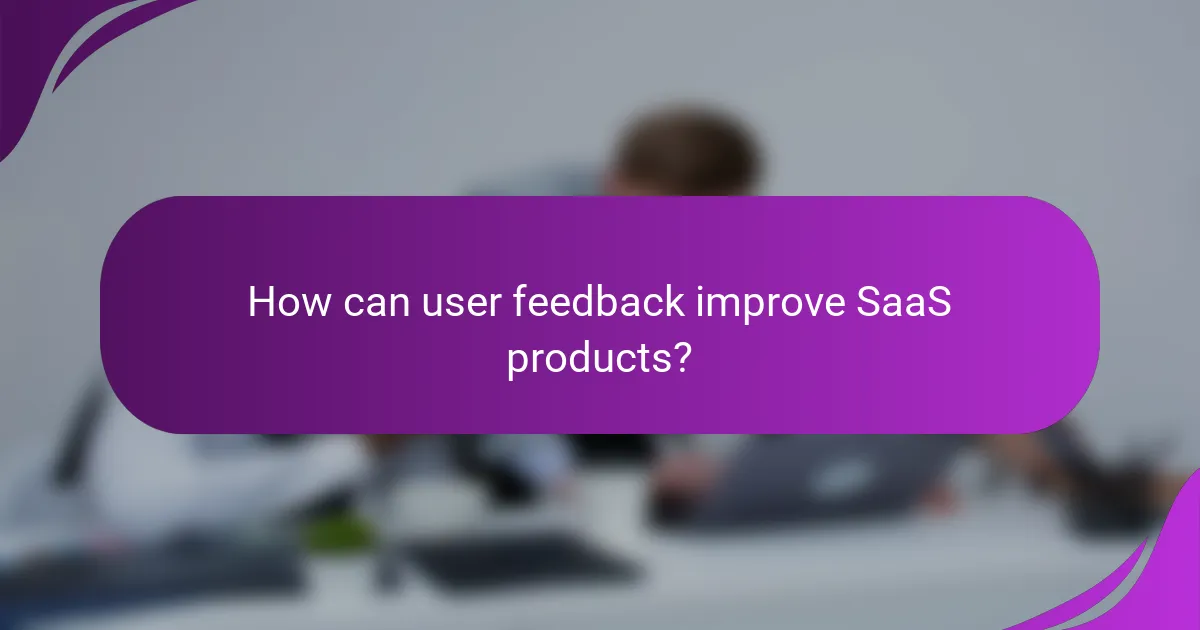 How can user feedback improve SaaS products?